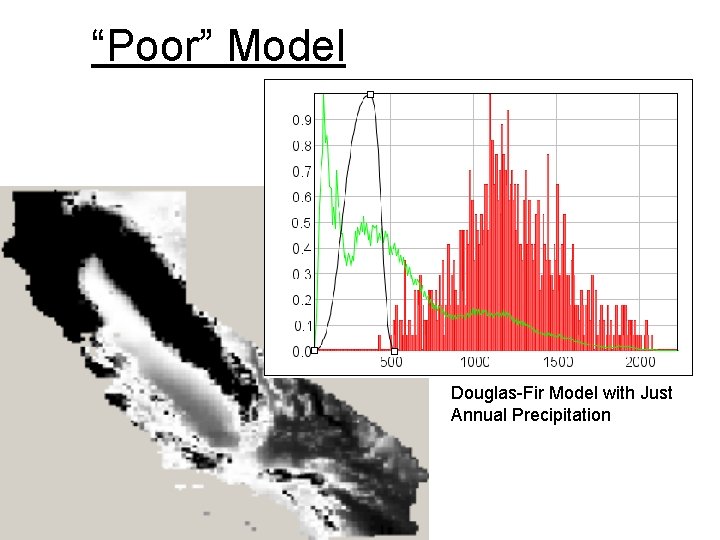 “Poor” Model

0.9
0.8
0.7
0.6
0.5
0.4
0.3
0.2
0.1
0.0
500
1000
1500
2000

Douglas-Fir Model with Just Annual Precipitation